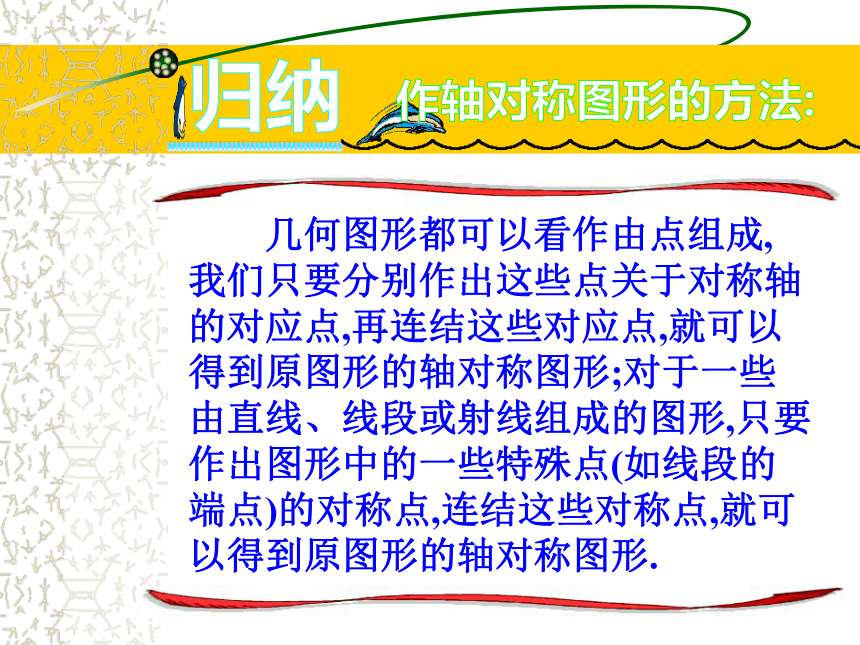 归纳 作轴对称图形的方法:

几何图形都可以看作由点组成,我们只要分别作出这些点关于对称轴的对应点,再连结这些对应点,就可以得到原图形的轴对称图形;对于一些由直线、线段或射线组成的图形,只要作出图形中的一些特殊点(如线段的端点)的对称点,连结这些对称点,就可以得到原图形的轴对称图形.